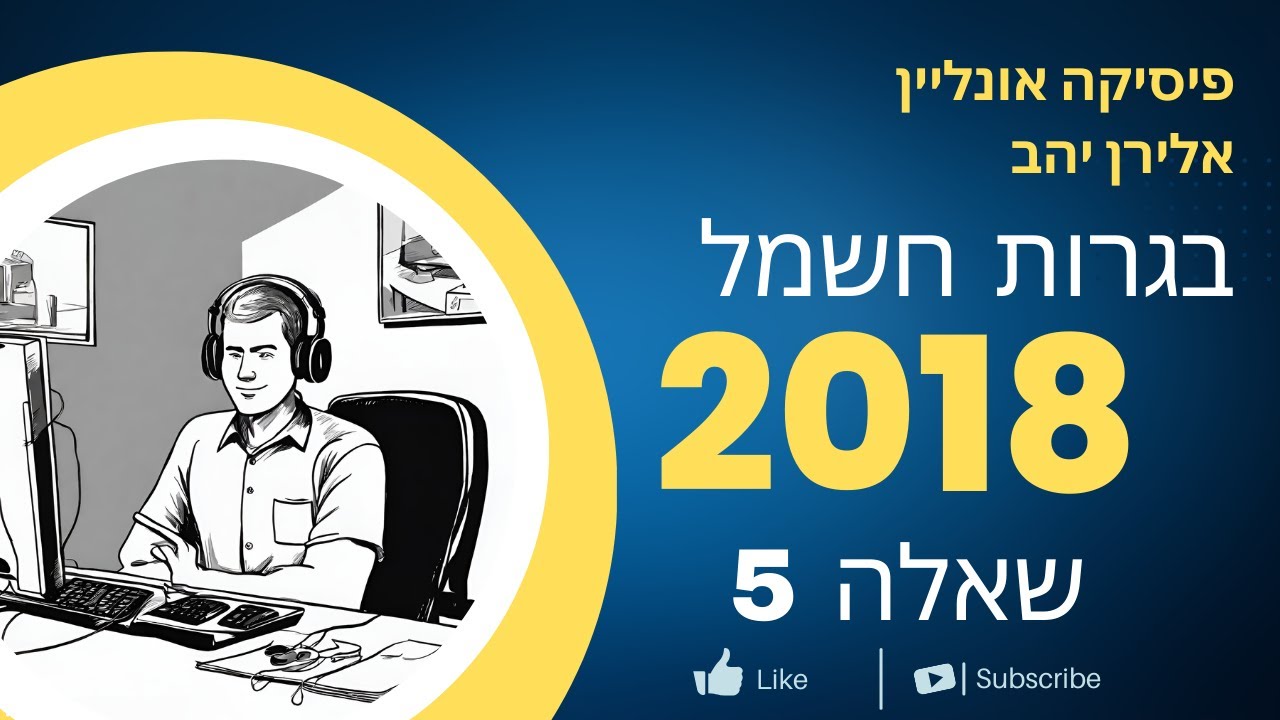 פיסיקה אונליין
אלירן יהב
בגרות חשמל
2018
שאלה 5
Like
Subscribe